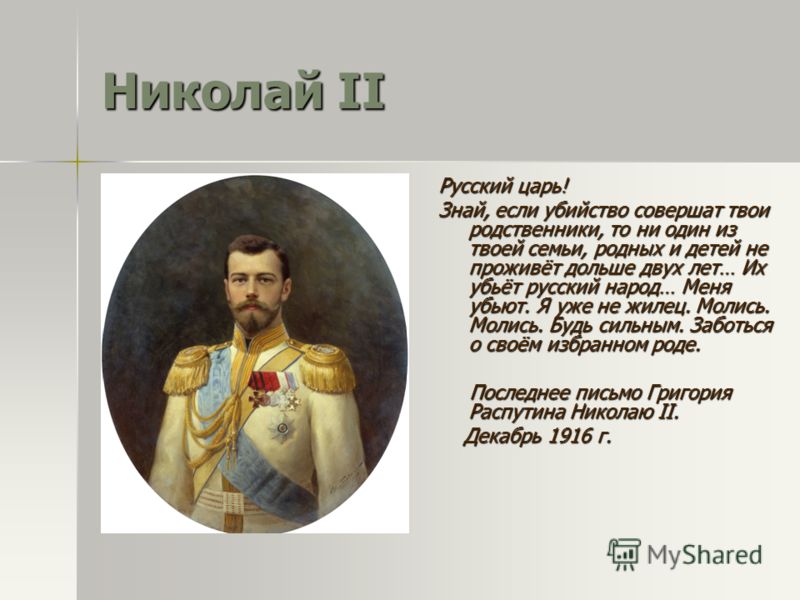 Николай II

Русский царь!

Знай, если убийство совершат твои родственники, то ни один из твоей семьи, родных и детей не проживёт дольше двух лет… Их убьёт русский народ… Меня убьют. Я уже не жилец. Молись. Молись. Будь сильным. Заботься о своём избранном роде.

Последнее письмо Григория Распутина Николаю II.

Декабрь 1916 г.

MyShared